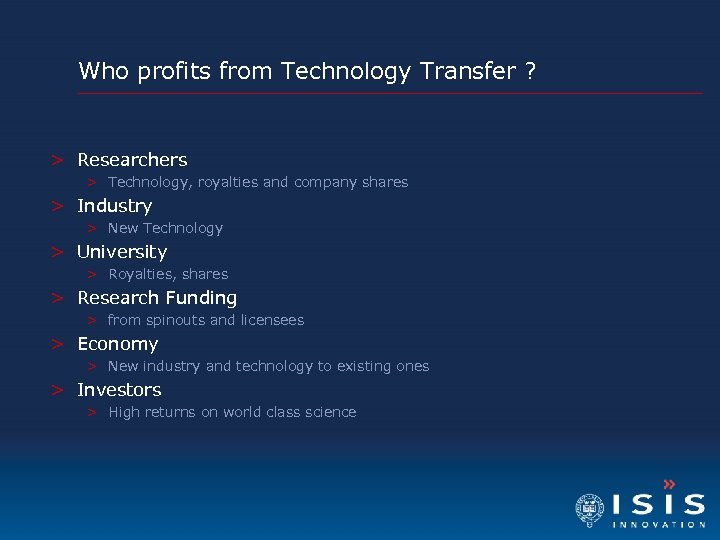 Who profits from Technology Transfer ?

> Researchers
> Technology, royalties and company shares
> Industry
> New Technology
> University
> Royalties, shares
> Research Funding
> from spinouts and licensees
> Economy
> New industry and technology to existing ones
> Investors
> High returns on world class science

ISIS
INNOVATION